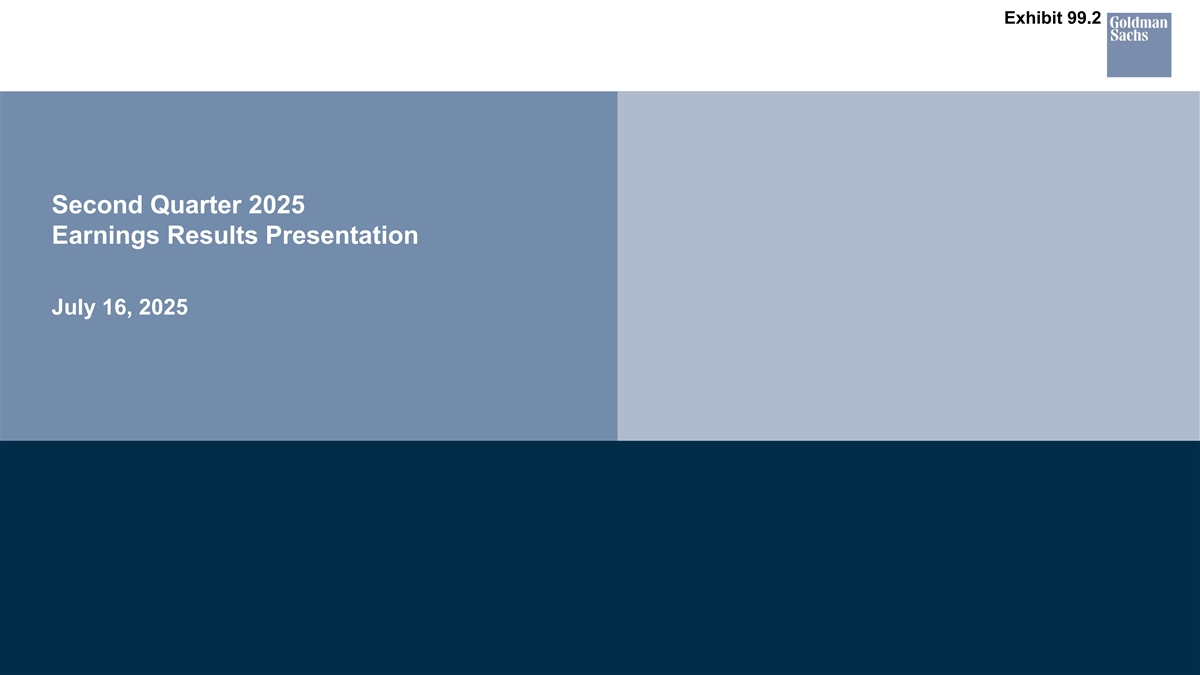 Exhibit 99.2

Goldman Sachs

Second Quarter 2025
Earnings Results Presentation

July 16, 2025